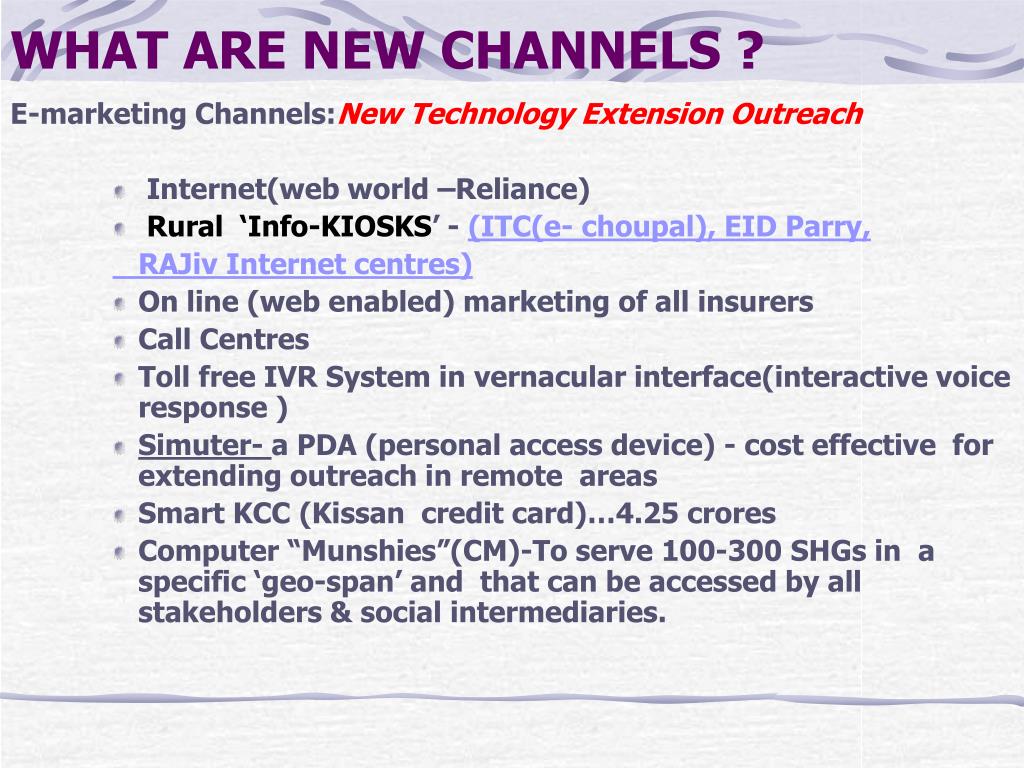 WHAT ARE NEW CHANNELS ?

E-marketing Channels:New Technology Extension Outreach

Internet(web world –Reliance)
Rural ‘Info-KIOSKS’ - (ITC(e- choupal), EID Parry, RAJiv Internet centres)
On line (web enabled) marketing of all insurers
Call Centres
Toll free IVR System in vernacular interface(interactive voice response )
Simuter- a PDA (personal access device) - cost effective for extending outreach in remote areas
Smart KCC (Kissan credit card)…4.25 crores
Computer “Munshies”(CM)-To serve 100-300 SHGs in a specific ‘geo-span’ and that can be accessed by all stakeholders & social intermediaries.